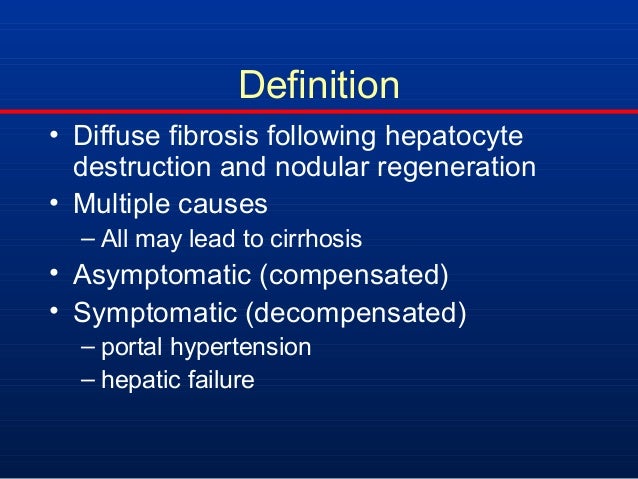 Definition

• Diffuse fibrosis following hepatocyte destruction and nodular regeneration
• Multiple causes
– All may lead to cirrhosis
• Asymptomatic (compensated)
• Symptomatic (decompensated)
– portal hypertension
– hepatic failure